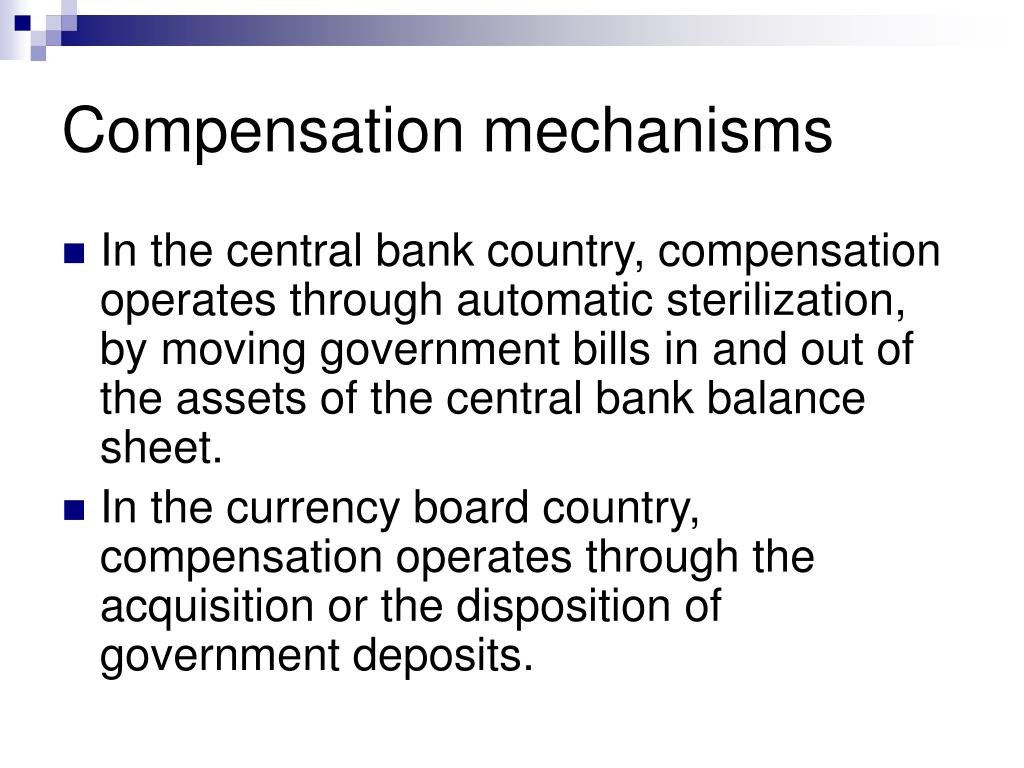 Compensation mechanisms

In the central bank country, compensation operates through automatic sterilization, by moving government bills in and out of the assets of the central bank balance sheet.

In the currency board country, compensation operates through the acquisition or the disposition of government deposits.